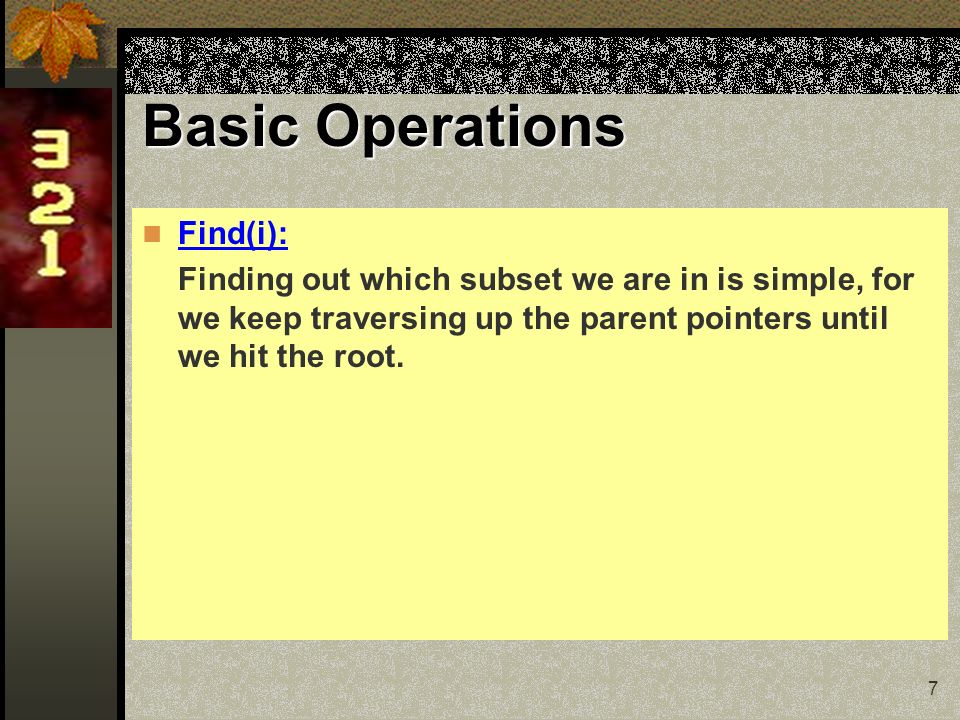 3
2
1

Basic Operations

Find(i):

Finding out which subset we are in is simple, for we keep traversing up the parent pointers until we hit the root.

7